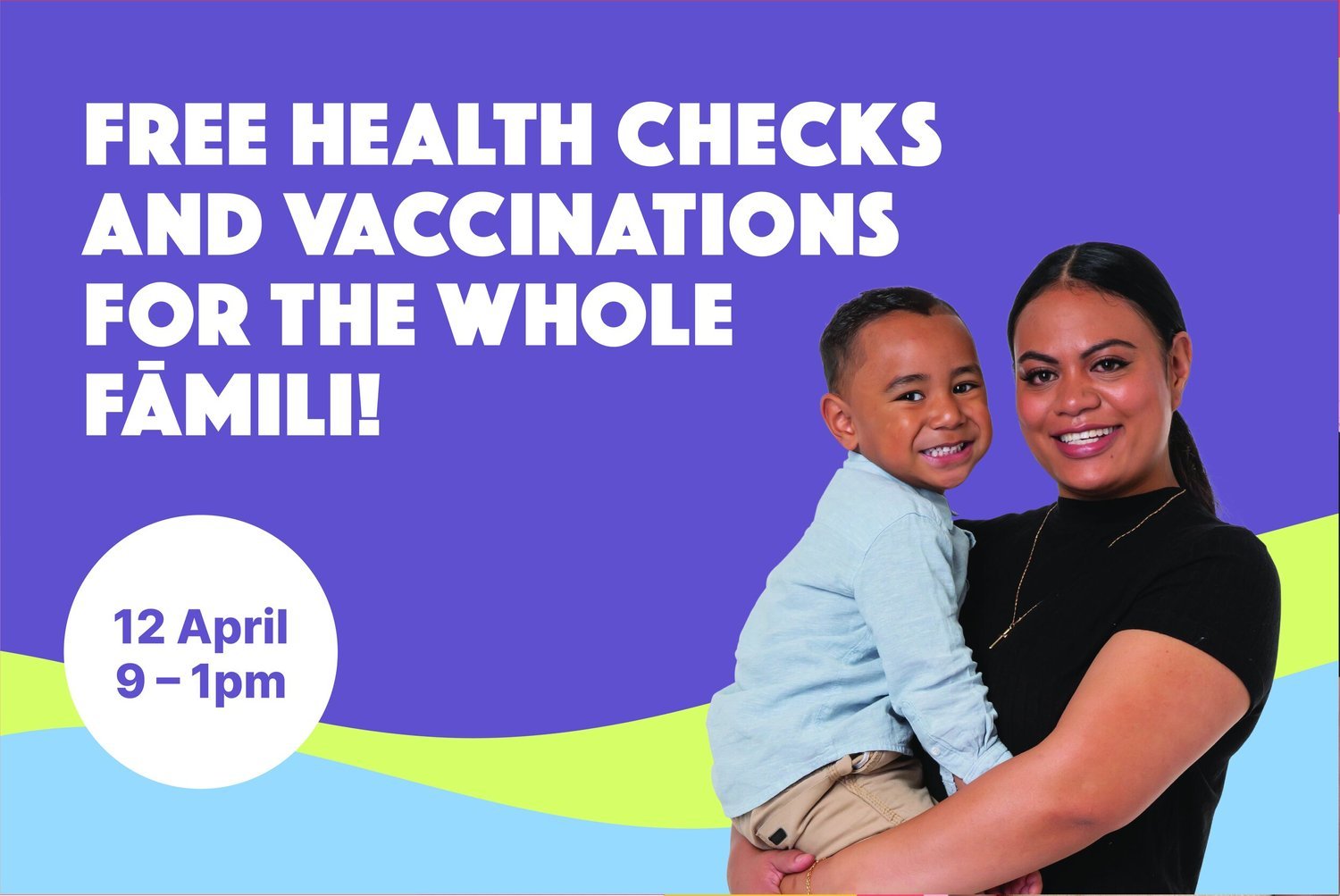 FREE HEALTH CHECKS AND VACCINATIONS FOR THE WHOLE FĀMILI!

12 April
9 – 1pm